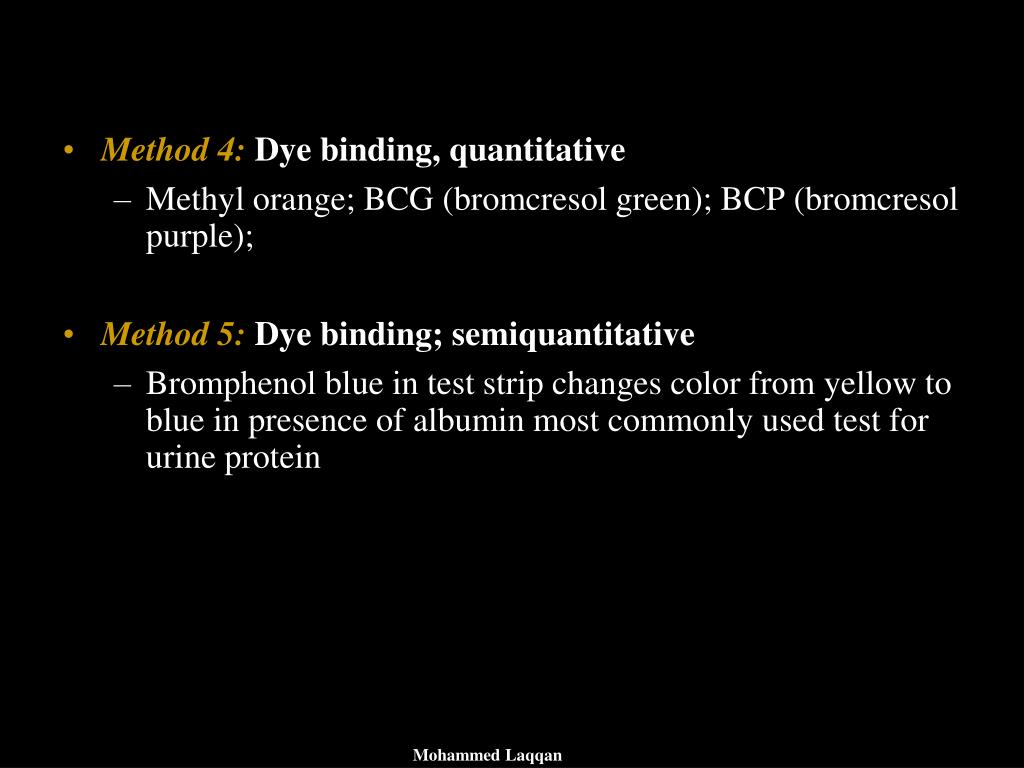 • Method 4: Dye binding, quantitative
– Methyl orange; BCG (bromcresol green); BCP (bromcresol purple);

• Method 5: Dye binding; semiquantitative
– Bromphenol blue in test strip changes color from yellow to blue in presence of albumin most commonly used test for urine protein

Mohammed Laqqan